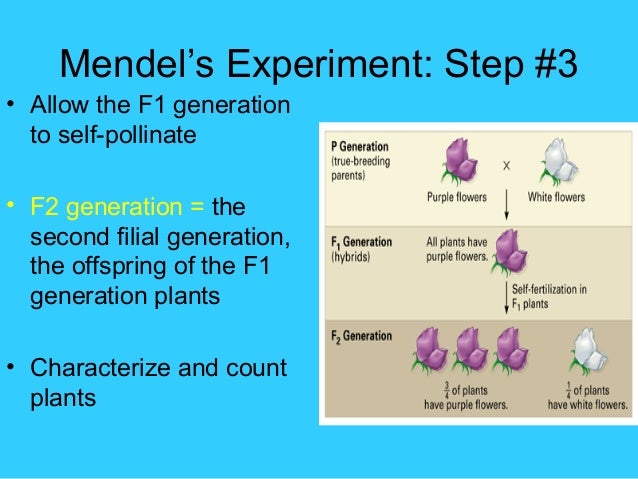 Mendel's Experiment: Step #3

• Allow the F1 generation to self-pollinate

• F2 generation = the second filial generation, the offspring of the F1 generation plants

• Characterize and count plants

P Generation (true-breeding parents)

Purple flowers × White flowers

$F_1$ Generation (hybrids)

All plants have purple flowers.

Self-fertilization in $F_1$ plants

$F_2$ Generation

$\frac{3}{4}$ of plants have purple flowers.

$\frac{1}{4}$ of plants have white flowers.